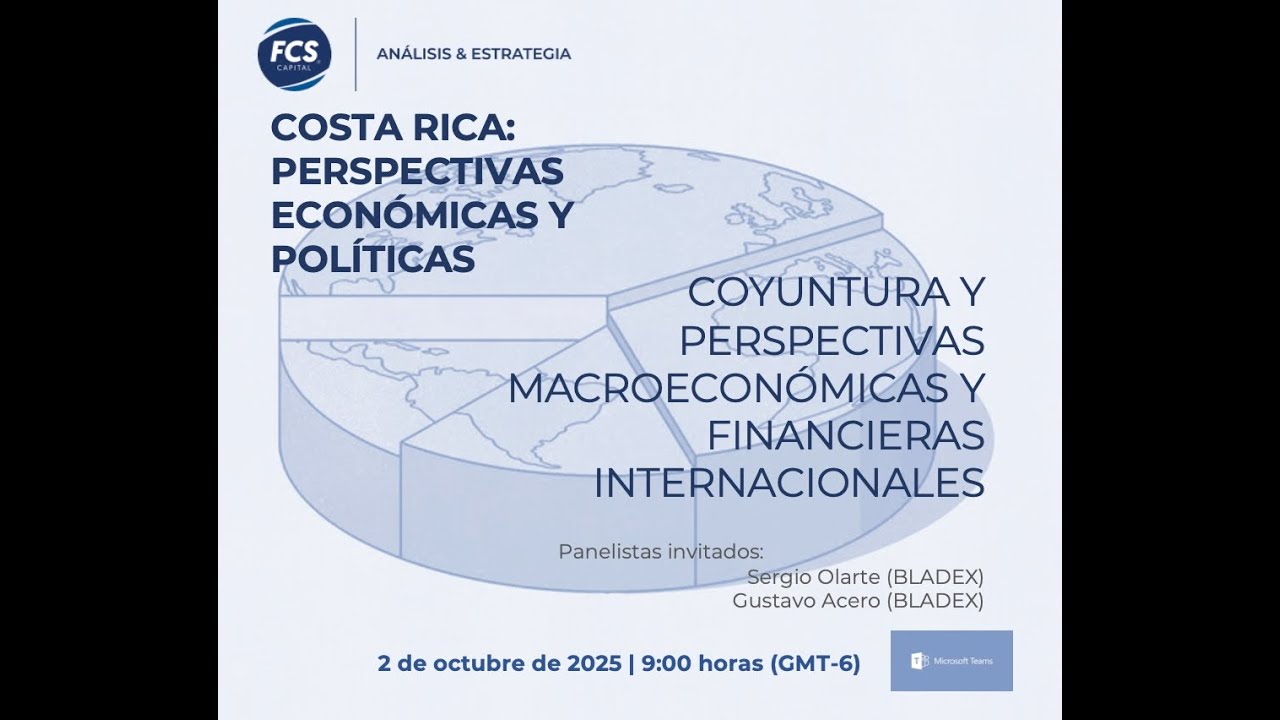 FCS
CAPITAL

ANÁLISIS & ESTRATEGIA

COSTA RICA: PERSPECTIVAS ECONÓMICAS Y POLÍTICAS

COYUNTURA Y PERSPECTIVAS MACROECONÓMICAS Y FINANCIERAS INTERNACIONALES

Panelistas invitados:
Sergio Olarte (BLADEX)
Gustavo Acero (BLADEX)

2 de octubre de 2025 | 9:00 horas (GMT-6)

Microsoft Teams